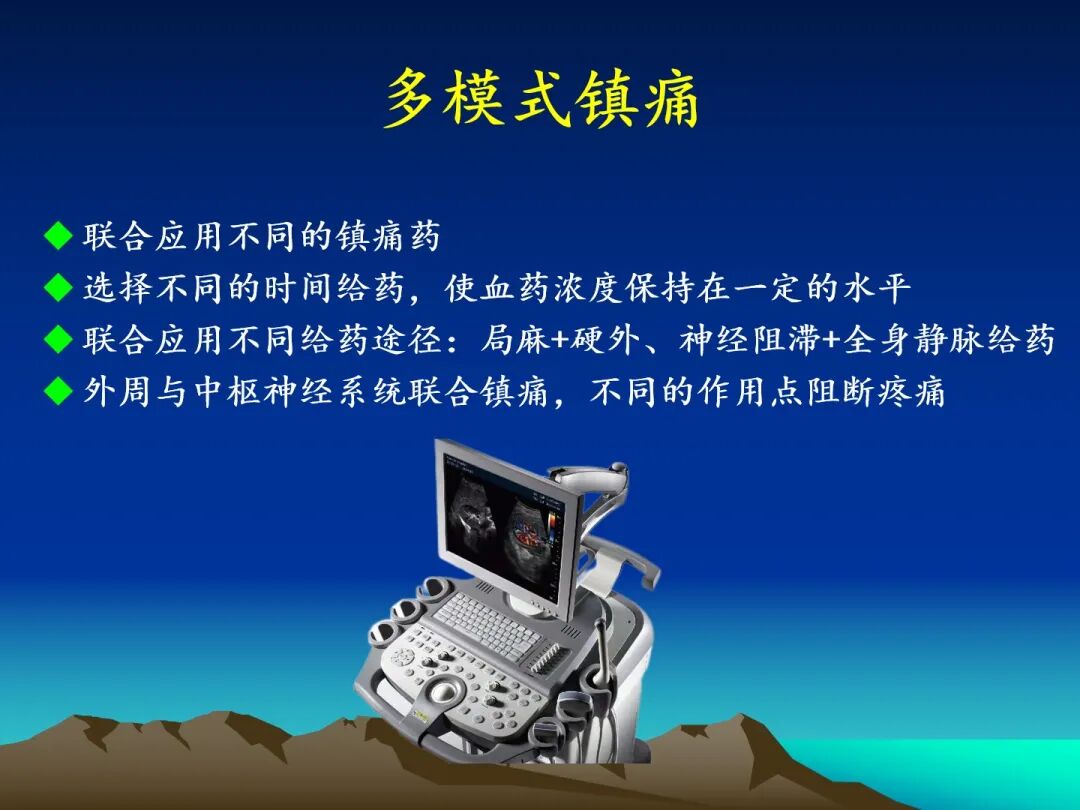 多模式镇痛

◆ 联合应用不同的镇痛药
◆ 选择不同的时间给药，使血药浓度保持在一定的水平
◆ 联合应用不同给药途径：局麻+硬外、神经阻滞+全身静脉给药
◆ 外周与中枢神经系统联合镇痛，不同的作用点阻断疼痛